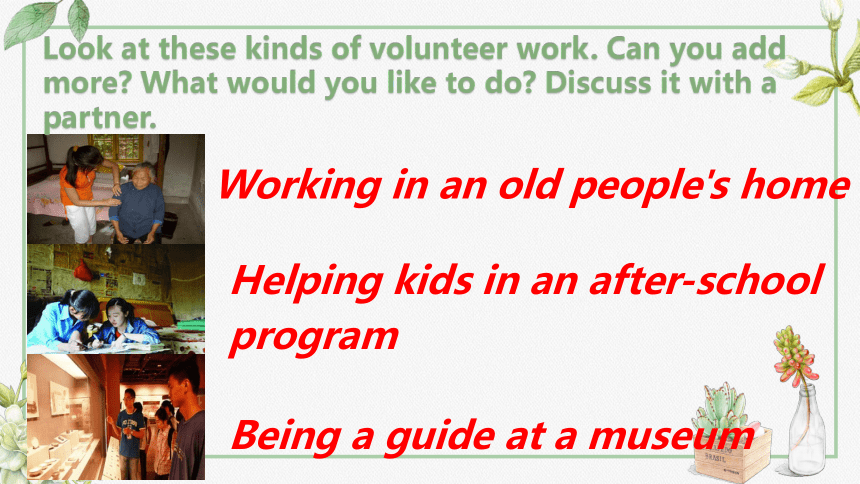 Look at these kinds of volunteer work. Can you add more? What would you like to do? Discuss it with a partner.

Working in an old people's home

Helping kids in an after-school program

Being a guide at a museum